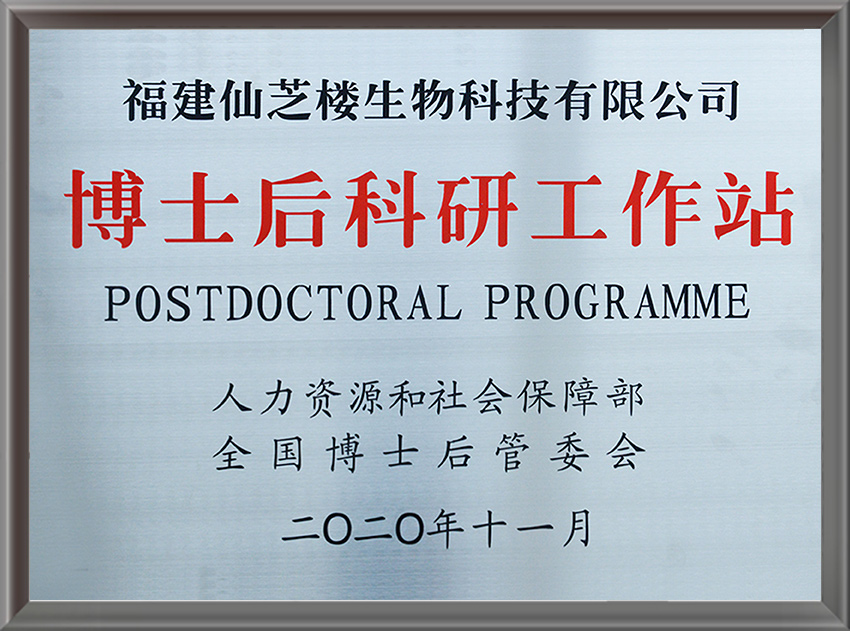 福建仙芝楼生物科技有限公司

博士后科研工作站

POSTDOCTORAL PROGRAMME

人力资源和社会保障部
全国博士后管委会

二〇二〇年十一月